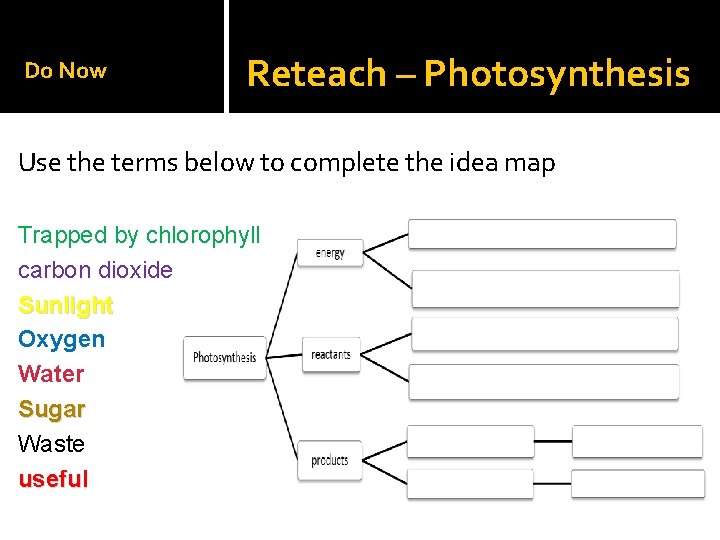 Do Now

Reteach – Photosynthesis

Use the terms below to complete the idea map

Trapped by chlorophyll
carbon dioxide
Sunlight
Oxygen
Water
Sugar
Waste
useful

Photosynthesis

energy

reactants

products